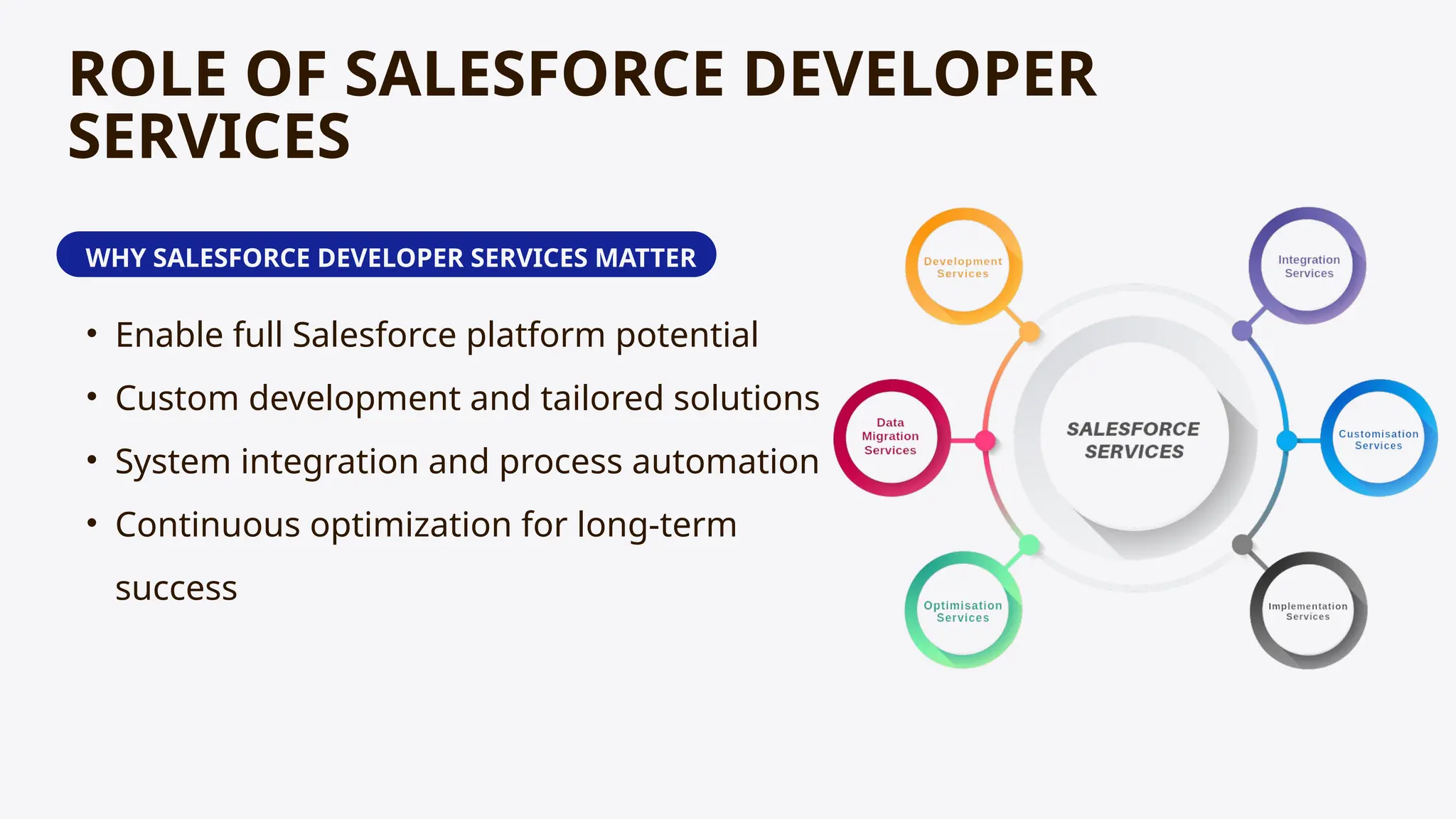 ROLE OF SALESFORCE DEVELOPER SERVICES

WHY SALESFORCE DEVELOPER SERVICES MATTER

• Enable full Salesforce platform potential
• Custom development and tailored solutions
• System integration and process automation
• Continuous optimization for long-term success

Development Services

Integration Services

Data Migration Services

SALESFORCE SERVICES

Customisation Services

Optimisation Services

Implementation Services